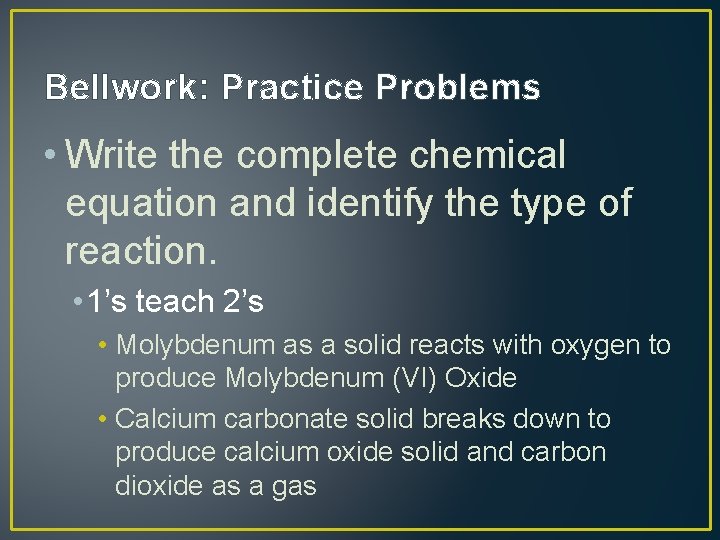 Bellwork: Practice Problems

• Write the complete chemical equation and identify the type of reaction.

• 1’s teach 2’s

• Molybdenum as a solid reacts with oxygen to produce Molybdenum (VI) Oxide

• Calcium carbonate solid breaks down to produce calcium oxide solid and carbon dioxide as a gas